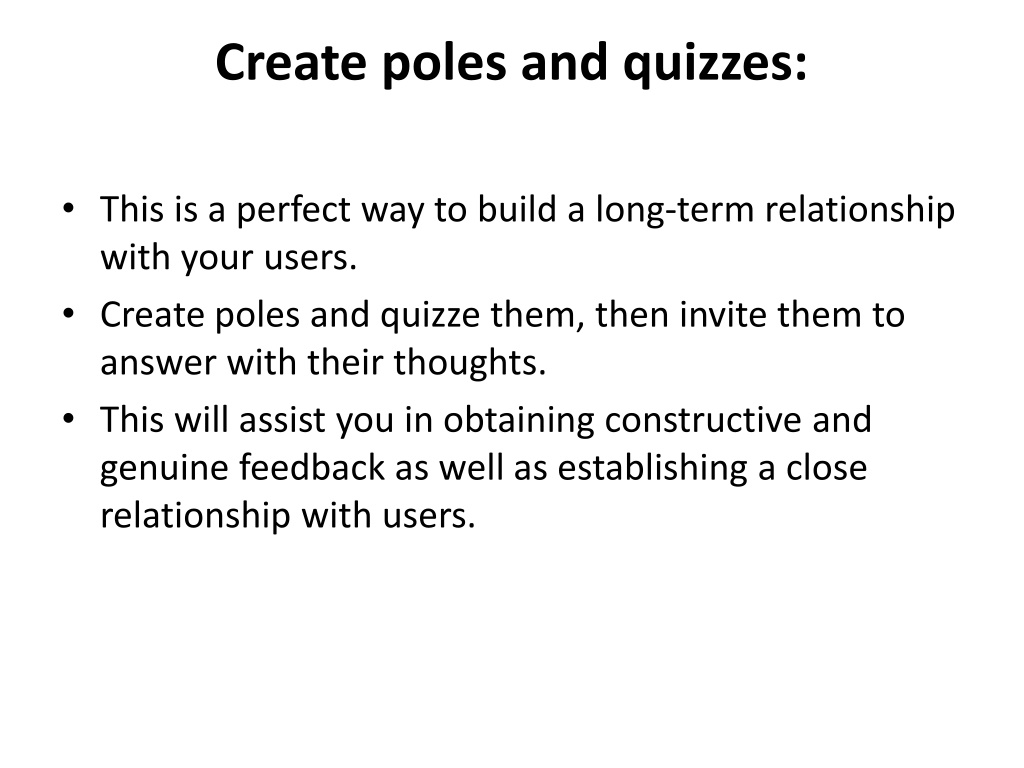 Create poles and quizzes:

• This is a perfect way to build a long-term relationship with your users.
• Create poles and quizze them, then invite them to answer with their thoughts.
• This will assist you in obtaining constructive and genuine feedback as well as establishing a close relationship with users.